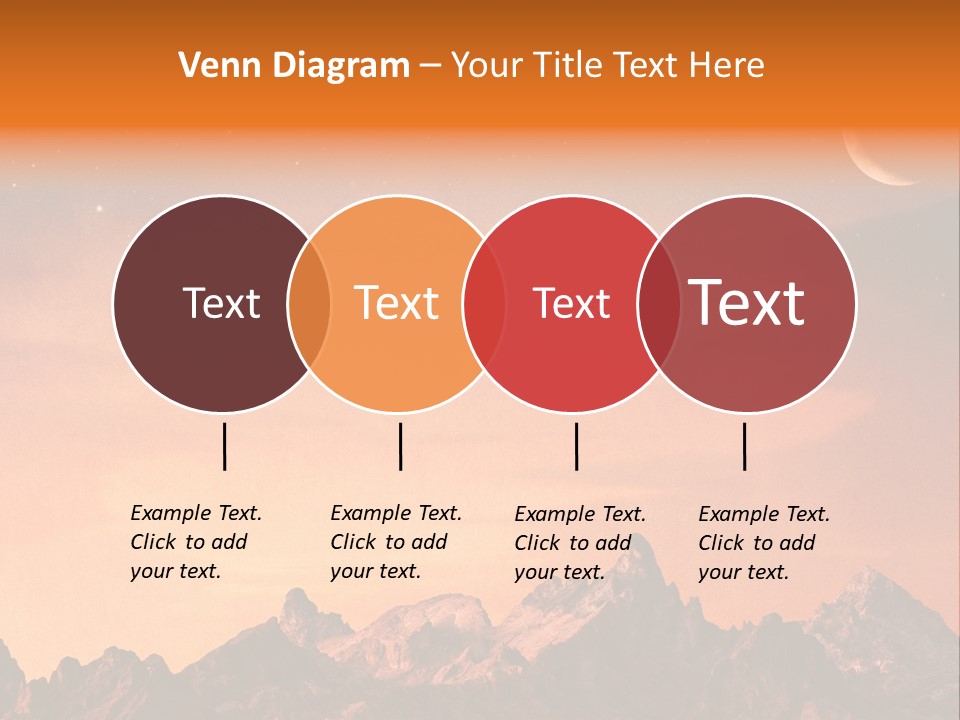 Venn Diagram – Your Title Text Here

Text

Text

Text

Text

Example Text. Click to add your text.

Example Text. Click to add your text.

Example Text. Click to add your text.

Example Text. Click to add your text.